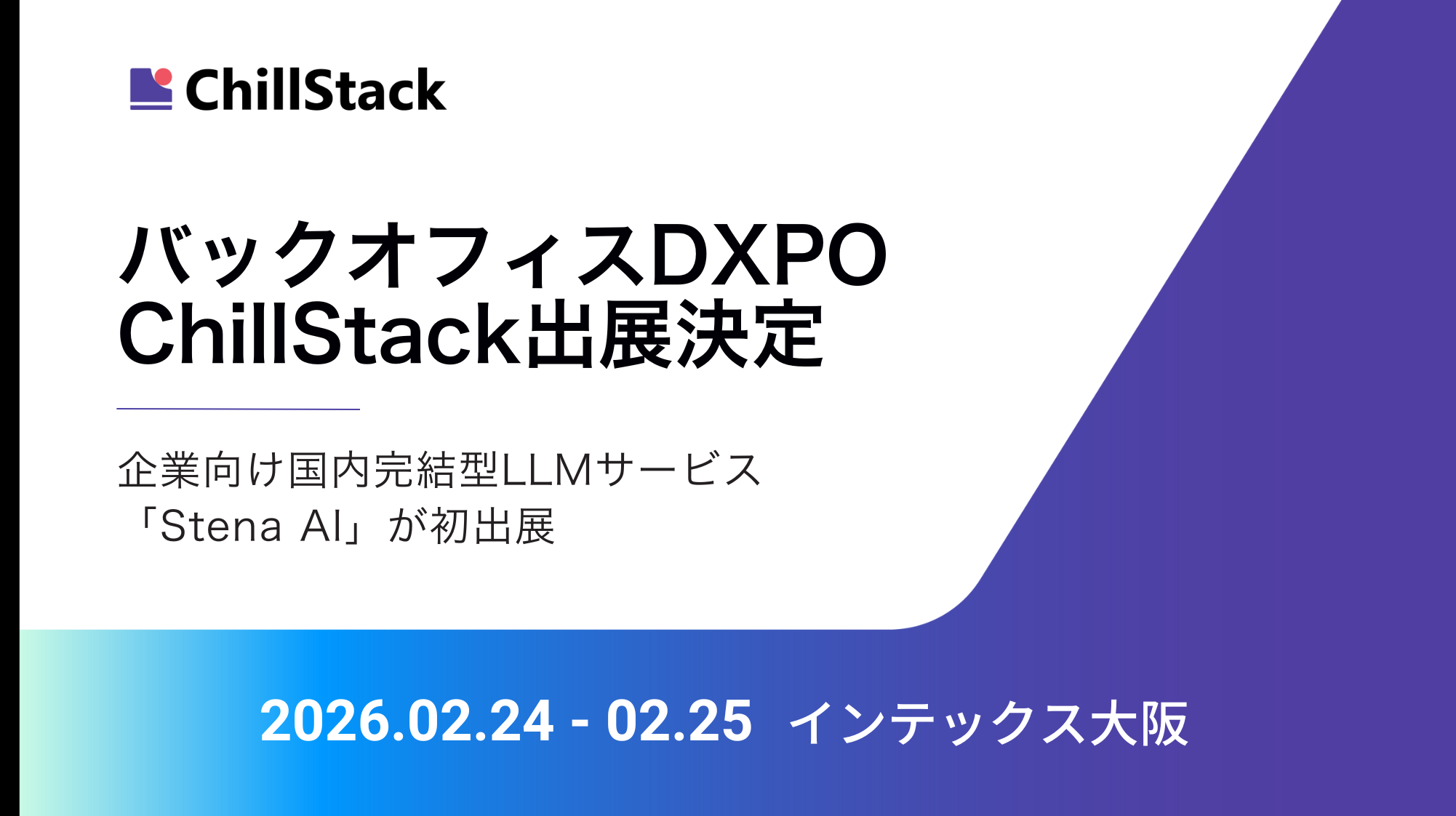 ChillStack

バックオフィスDXPO
ChillStack出展決定

企業向け国内完結型LLMサービス
「Stena AI」が初出展

2026.02.24 - 02.25 インテックス大阪